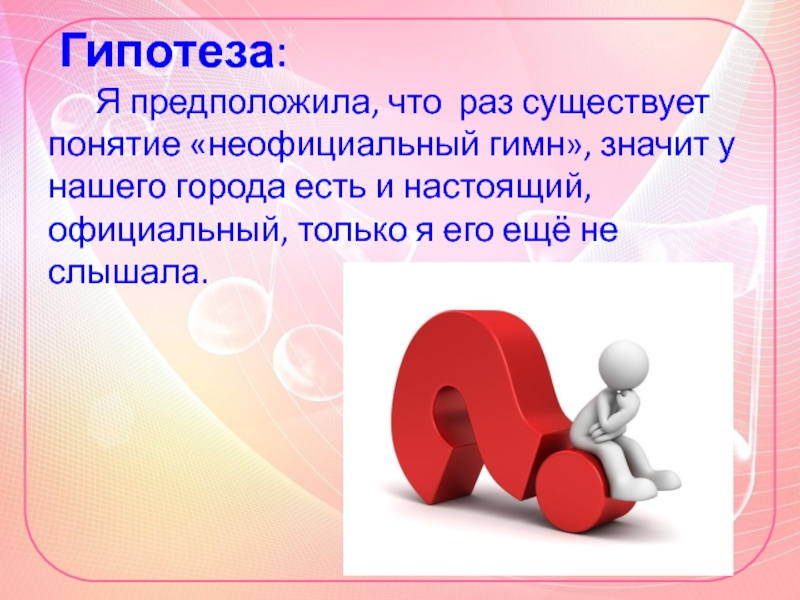 Гипотеза:

Я предположила, что раз существует понятие «неофициальный гимн», значит у нашего города есть и настоящий, официальный, только я его ещё не слышала.